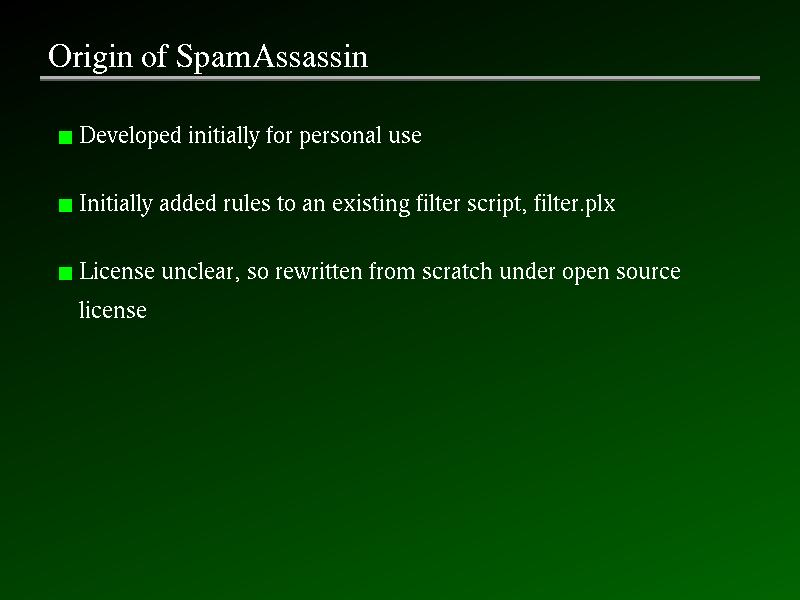 Origin of SpamAssassin

Developed initially for personal use

Initially added rules to an existing filter script, filter.plx

License unclear, so rewritten from scratch under open source license